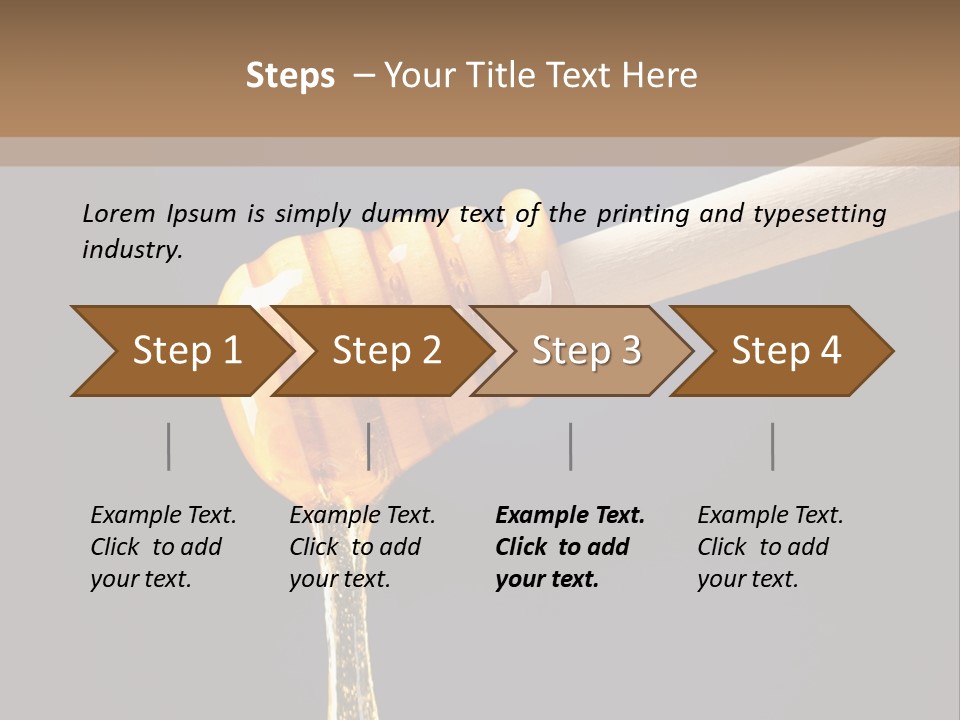 Steps – Your Title Text Here

Lorem Ipsum is simply dummy text of the printing and typesetting industry.

Step 1

Step 2

Step 3

Step 4

Example Text. Click to add your text.

Example Text. Click to add your text.

Example Text. Click to add your text.

Example Text. Click to add your text.